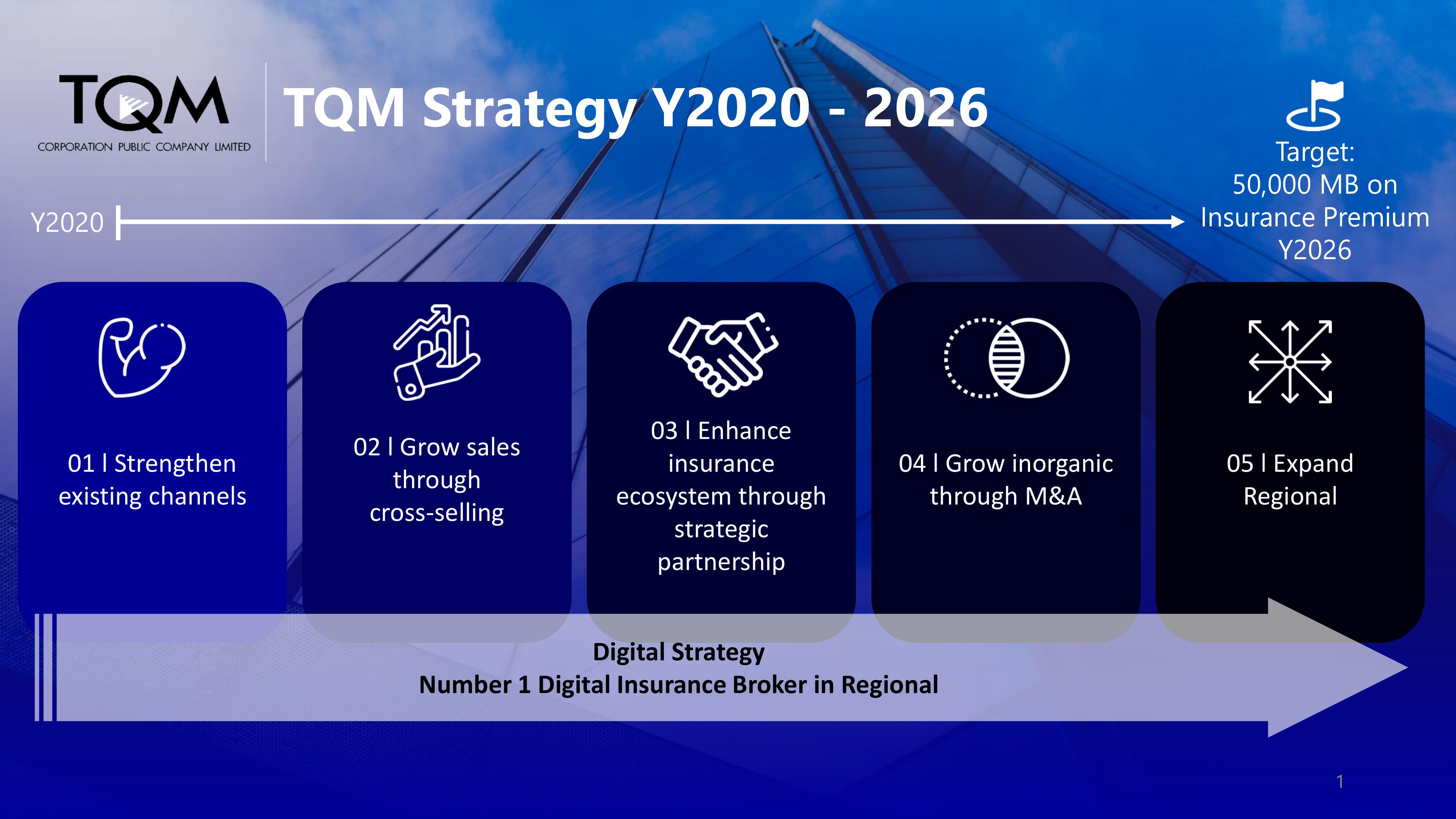 TQM
CORPORATION PUBLIC COMPANY LIMITED

TQM Strategy Y2020 - 2026

Target:
50,000 MB on Insurance Premium Y2026

Y2020

01 I Strengthen existing channels

02 I Grow sales through cross-selling

03 I Enhance insurance ecosystem through strategic partnership

04 I Grow inorganic through M&A

05 I Expand Regional

Digital Strategy
Number 1 Digital Insurance Broker in Regional

1